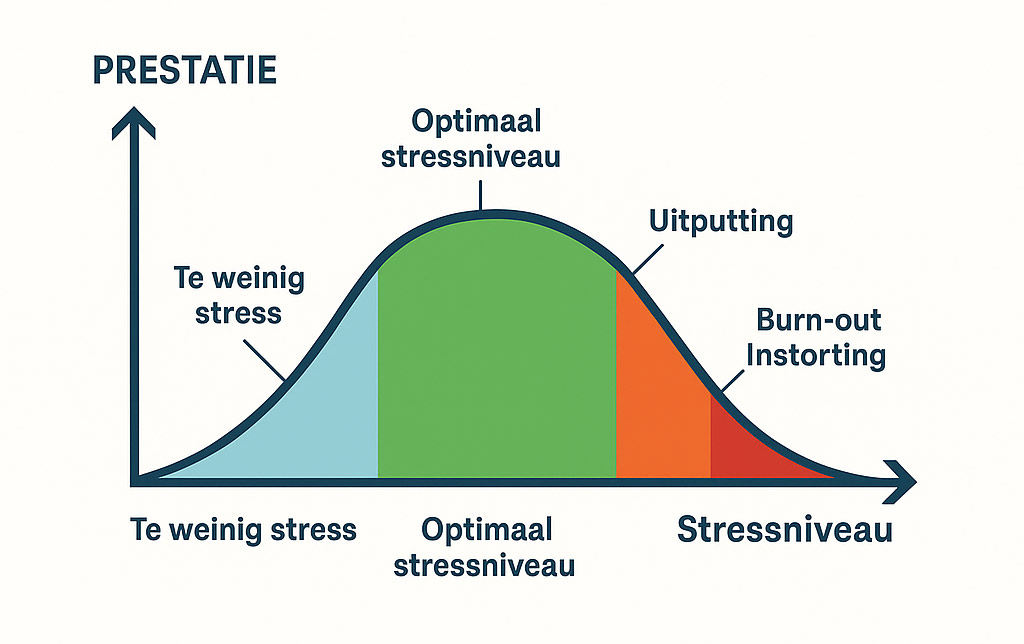 PRESTATIE

Optimaal stressniveau

Uitputting

Te weinig stress

Burn-out Instorting

Te weinig stress

Optimaal stressniveau

Stressniveau